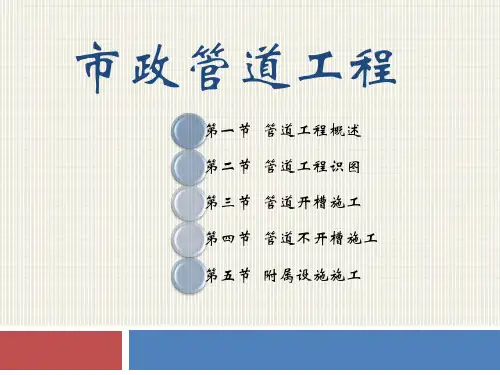 市政管道工程

第一节　管道工程概述

第二节　管道工程识图

第三节　管道开槽施工

第四节　管道不开槽施工

第五节　附属设施施工